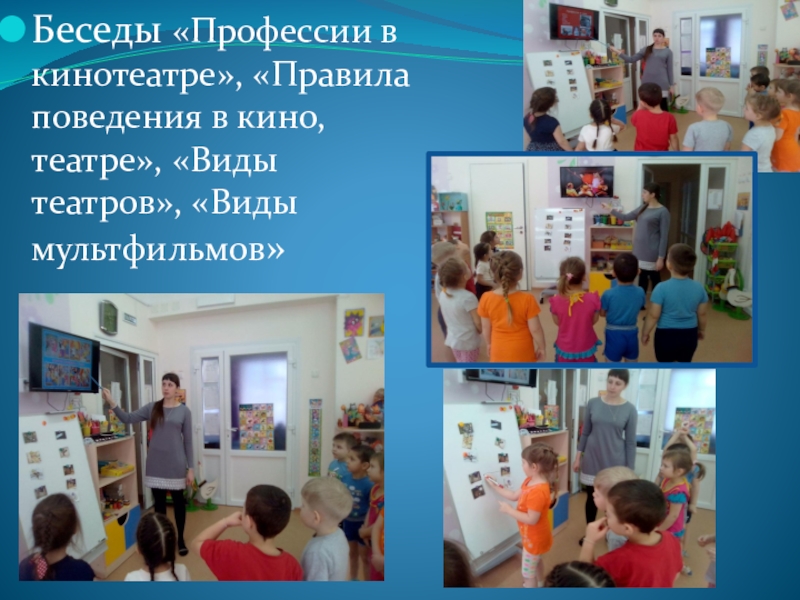 Беседы «Профессии в кинотеатре», «Правила поведения в кино, театре», «Виды театров», «Виды мультфильмов»